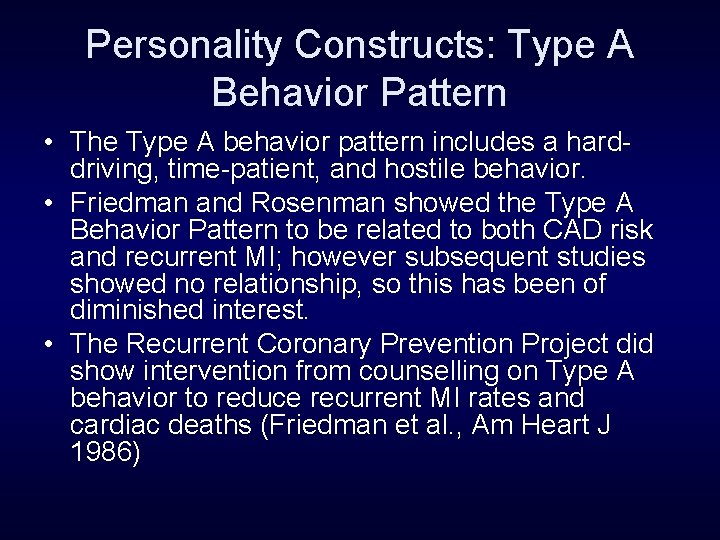 Personality Constructs: Type A Behavior Pattern

• The Type A behavior pattern includes a hard-driving, time-patient, and hostile behavior.
• Friedman and Rosenman showed the Type A Behavior Pattern to be related to both CAD risk and recurrent MI; however subsequent studies showed no relationship, so this has been of diminished interest.
• The Recurrent Coronary Prevention Project did show intervention from counselling on Type A behavior to reduce recurrent MI rates and cardiac deaths (Friedman et al., Am Heart J 1986)